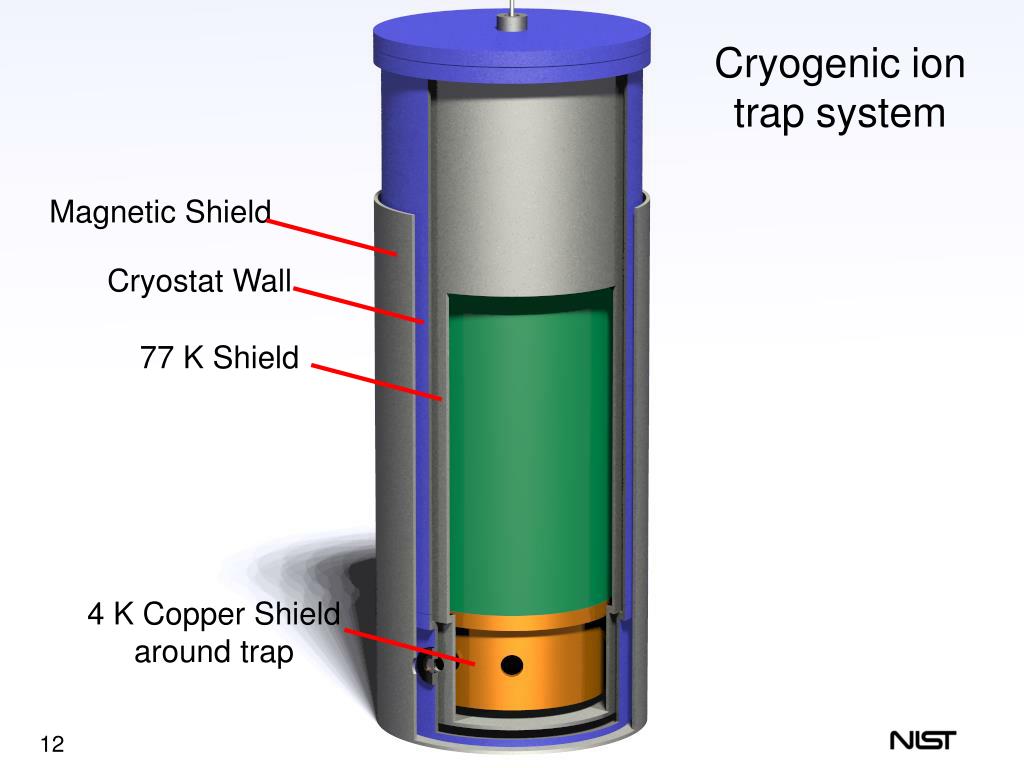 Cryogenic ion trap system

Magnetic Shield

Cryostat Wall

77 K Shield

4 K Copper Shield around trap

12

NIST